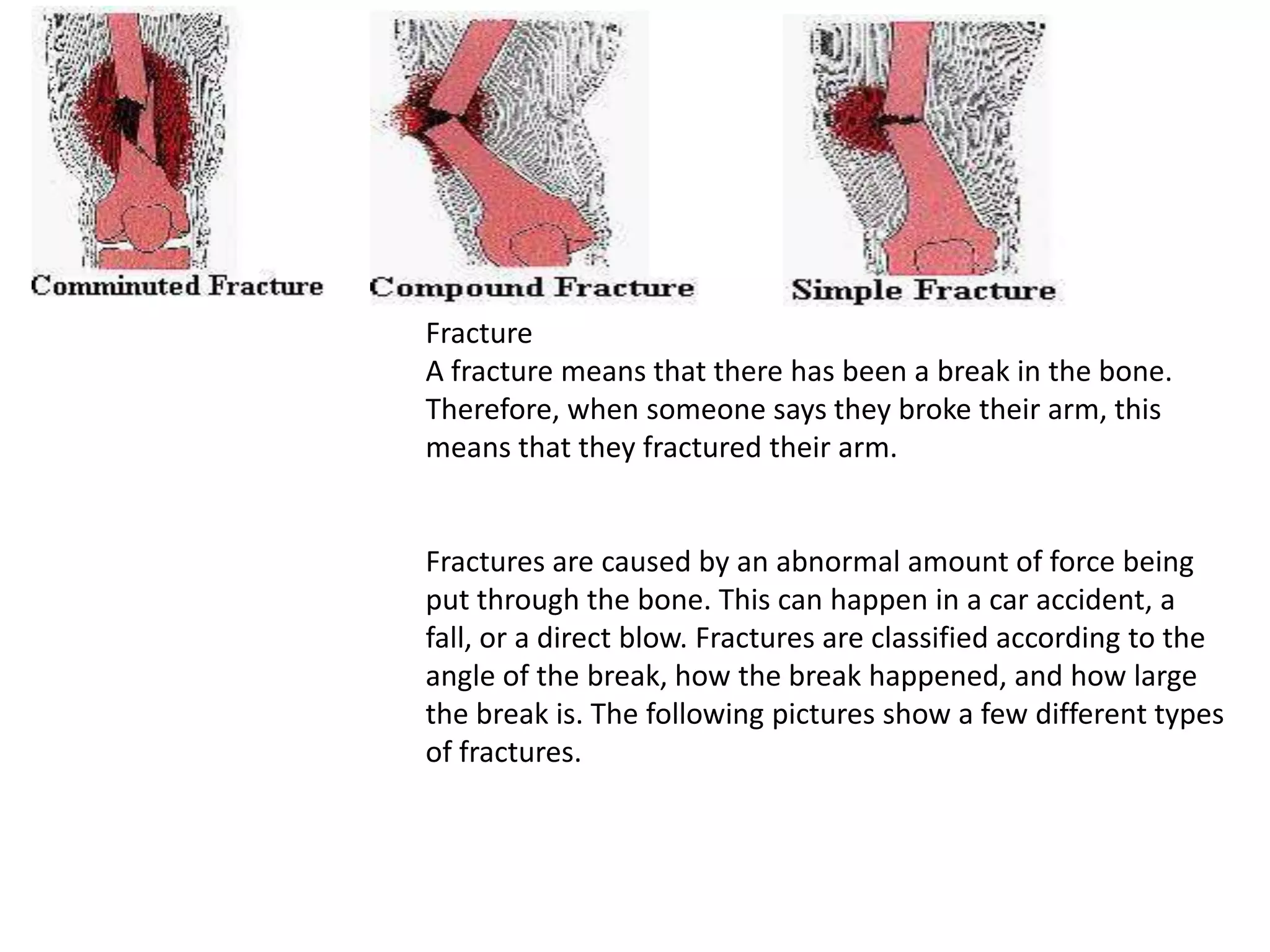 Comminuted Fracture

Compound Fracture

Simple Fracture

Fracture
A fracture means that there has been a break in the bone. Therefore, when someone says they broke their arm, this means that they fractured their arm.

Fractures are caused by an abnormal amount of force being put through the bone. This can happen in a car accident, a fall, or a direct blow. Fractures are classified according to the angle of the break, how the break happened, and how large the break is. The following pictures show a few different types of fractures.